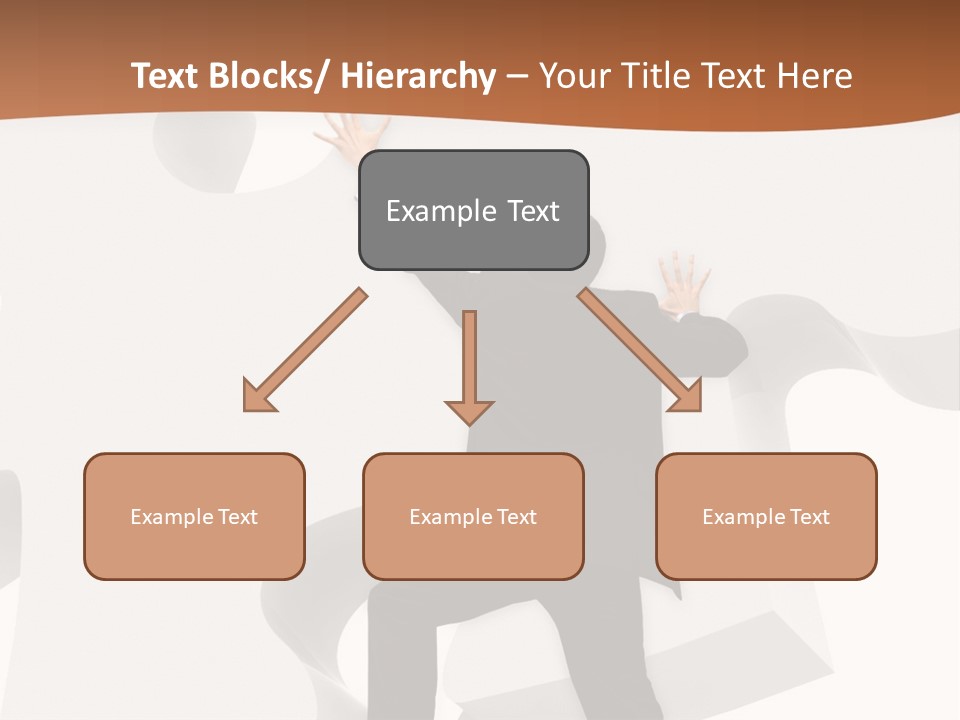 Text Blocks/ Hierarchy – Your Title Text Here

Example Text

Example Text

Example Text

Example Text